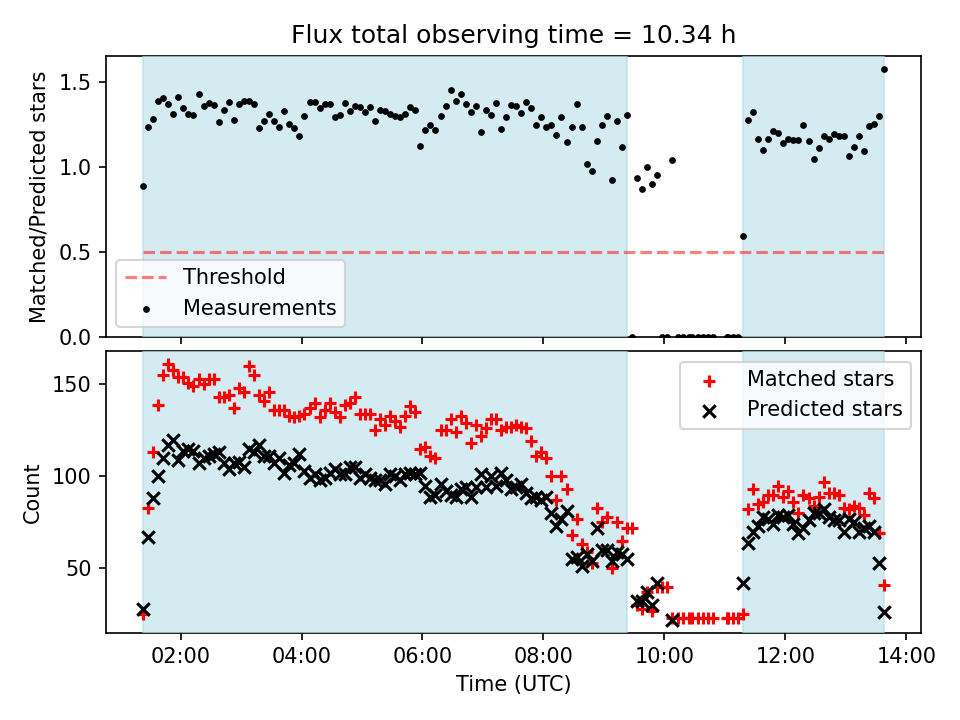 Flux total observing time = 10.34 h

Matched/Predicted stars

1.5
1.0
0.5
0.0

Threshold
Measurements

Count

150
100
50

Matched stars
Predicted stars

02:00 04:00 06:00 08:00 10:00 12:00 14:00

Time (UTC)